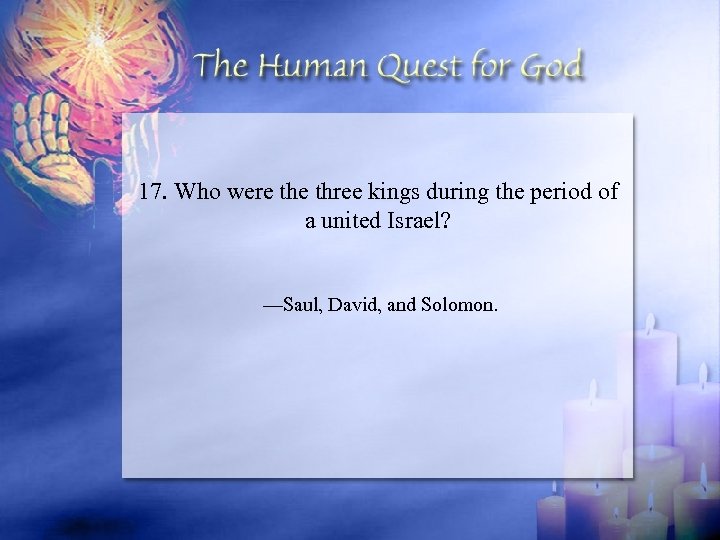 The Human Quest for God

17. Who were the three kings during the period of a united Israel?

—Saul, David, and Solomon.